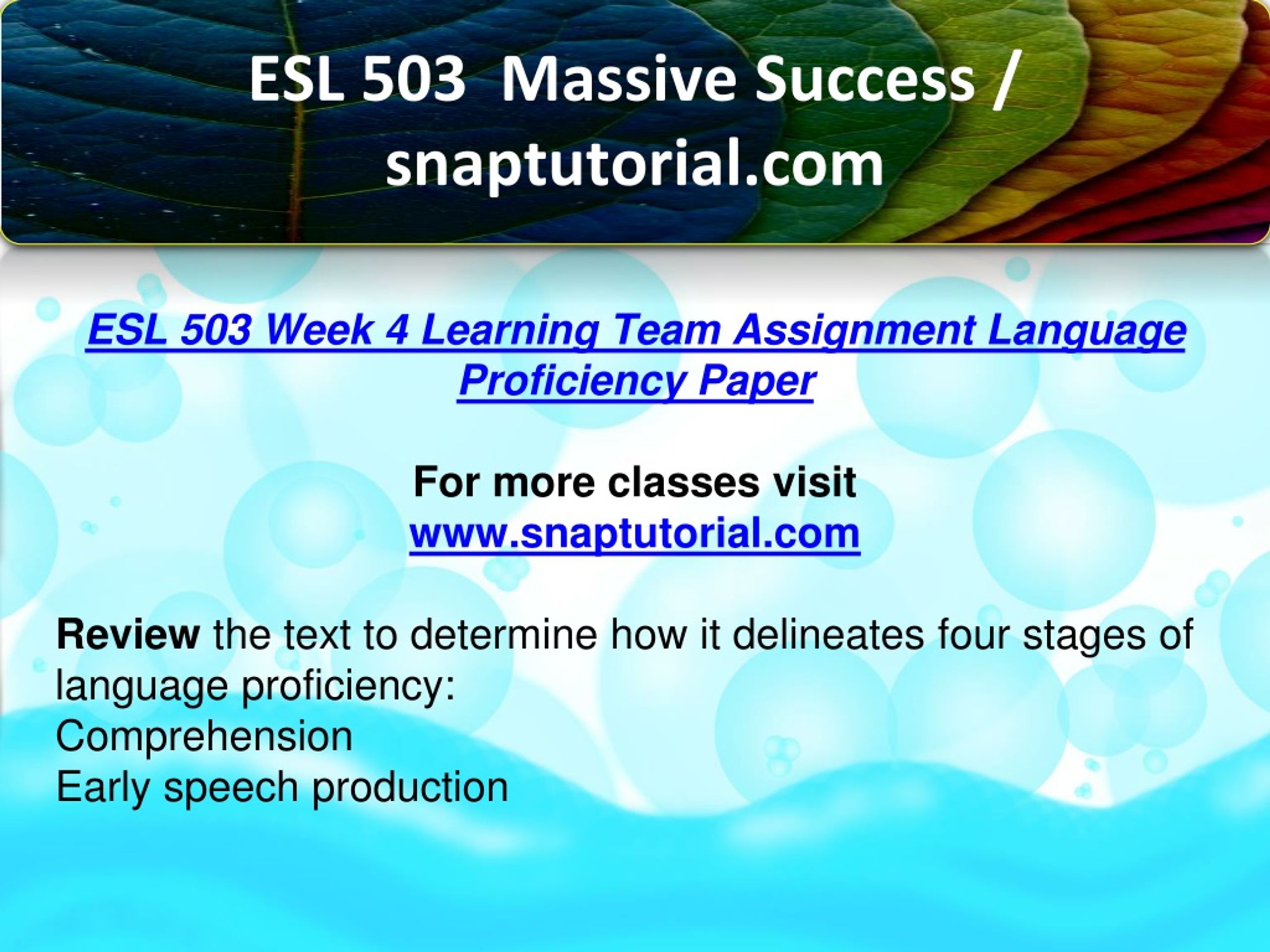 ESL 503  Massive Success / snaptutorial.com

ESL 503 Week 4 Learning Team Assignment Language Proficiency Paper

For more classes visit
www.snaptutorial.com

Review the text to determine how it delineates four stages of language proficiency:
Comprehension
Early speech production